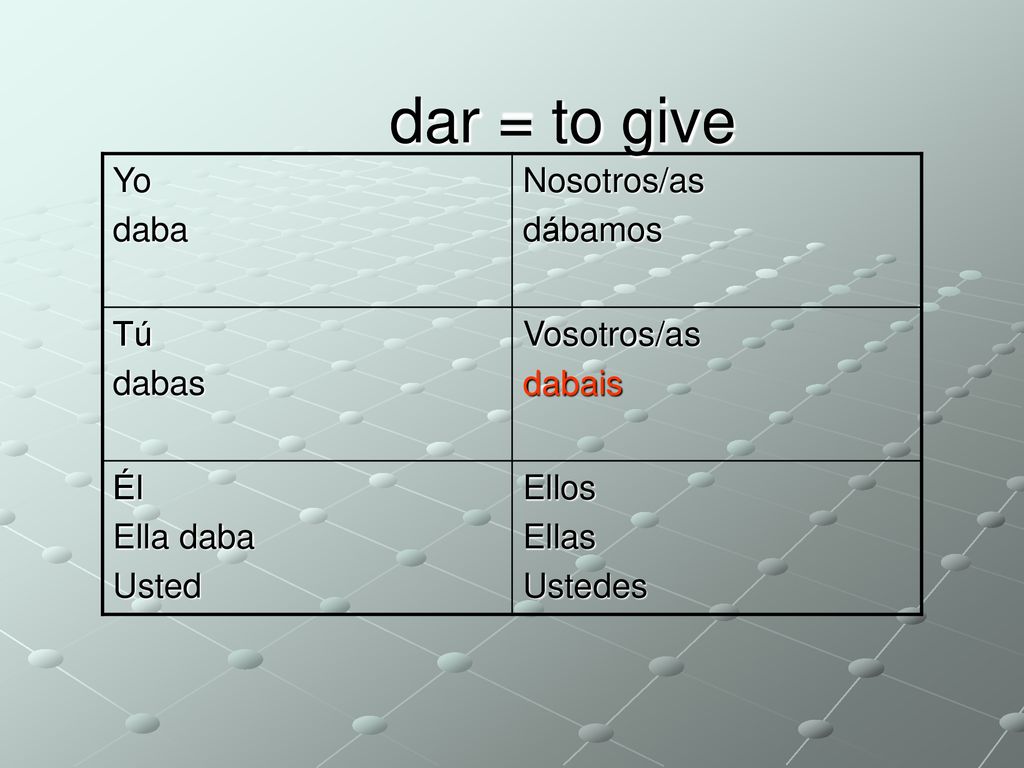 dar = to give

| Yo daba | Nosotros/as dábamos |
|---|---|
| Tú dabas | Vosotros/as dabais |
| Él Ella daba Usted | Ellos Ellas Ustedes |